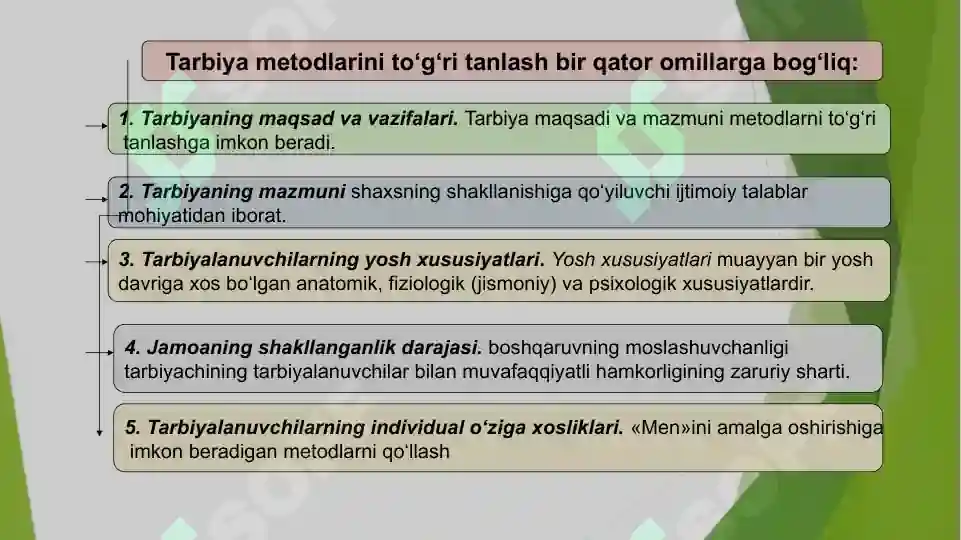 Tarbiya metodlarini to‘g‘ri tanlash bir qator omillarga bog‘liq:

1. Tarbiyaning maqsad va vazifalari. Tarbiya maqsadi va mazmuni metodlarni to‘g‘ri tanlashga imkon beradi.

2. Tarbiyaning mazmuni shaxsning shakllanishiga qo‘yiluvchi ijtimoiy talablar mohiyatidan iborat.

3. Tarbiyalanuvchilarning yosh xususiyatlari. Yosh xususiyatlari muayyan bir yosh davriga xos bo‘lgan anatomik, fiziologik (jismoniy) va psixologik xususiyatlardir.

4. Jamoaning shakllanganlik darajasi. boshqaruvning moslashuvchanligi tarbiyachining tarbiyalanuvchilar bilan muvafaqqiyatli hamkorligining zaruriy sharti.

5. Tarbiyalanuvchilarning individual o‘ziga xosliklari. «Men»ini amalga oshirishiga imkon beradigan metodlarni qo‘llash